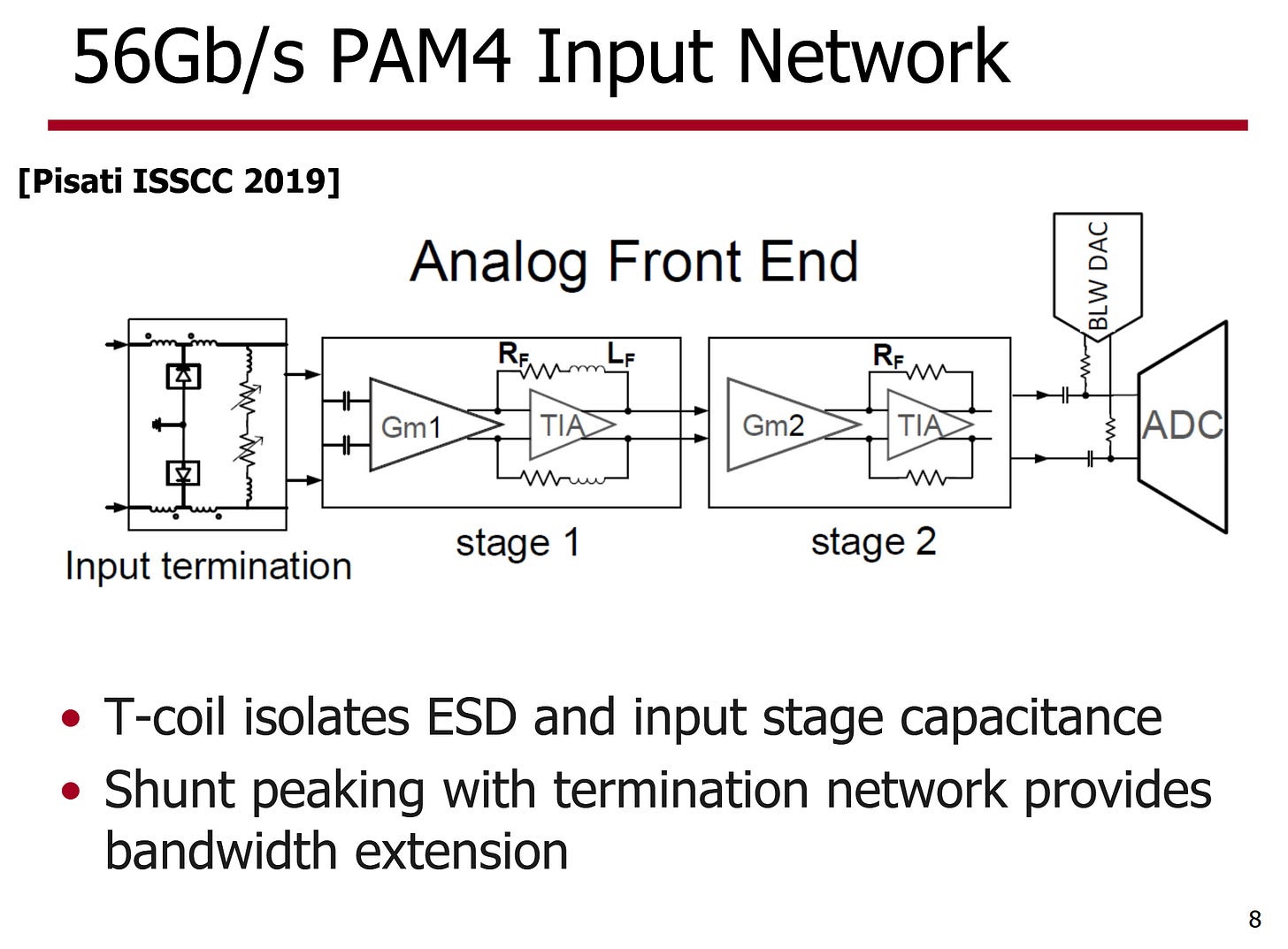 56Gb/s PAM4 Input Network

[Pisati ISSCC 2019]

Analog Front End

BLW DAC

$R_F$ $L_F$

Gm1

TIA

$R_F$

Gm2

TIA

ADC

Input termination

stage 1

stage 2

• T-coil isolates ESD and input stage capacitance
• Shunt peaking with termination network provides bandwidth extension

8